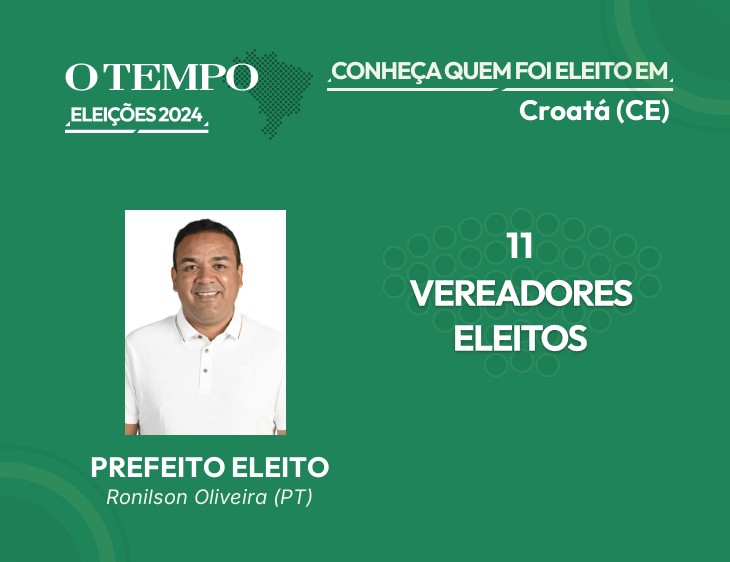 O TEMPO
ELEIÇÕES 2024

CONHEÇA QUEM FOI ELEITO EM
Croatá (CE)

11
VEREADORES
ELEITOS

PREFEITO ELEITO
Ronilson Oliveira (PT)